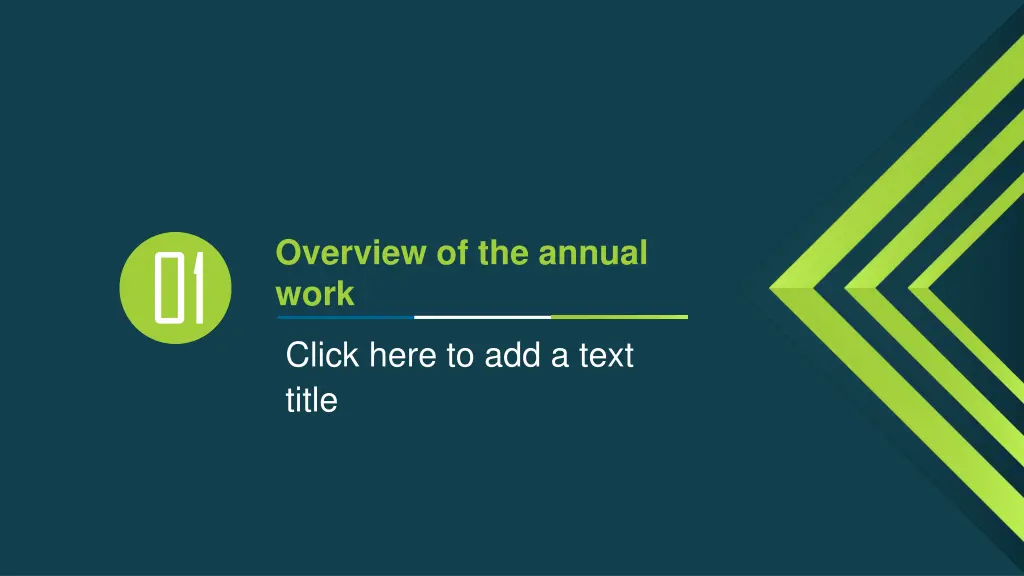 01

Overview of the annual work

Click here to add a text title